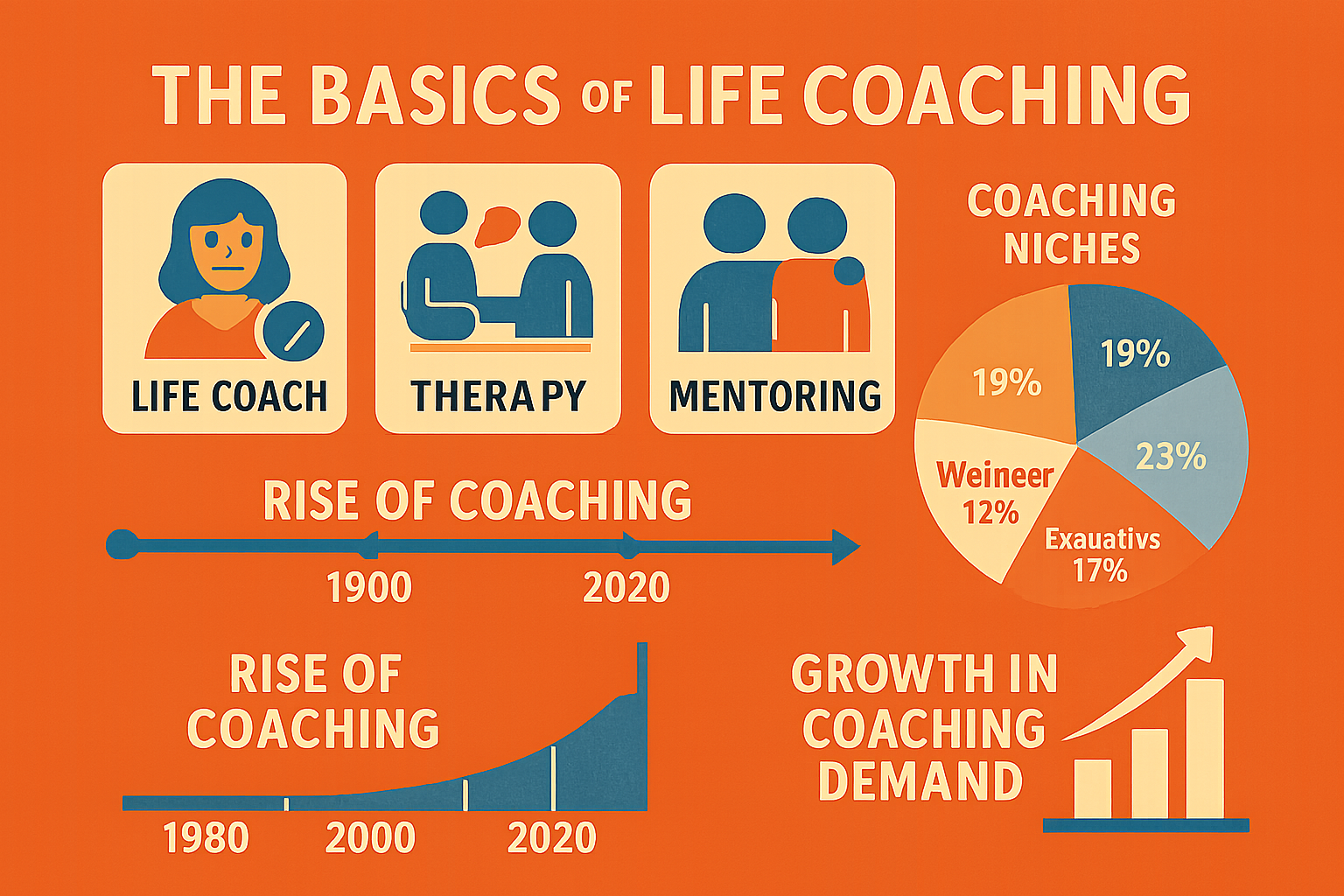 THE BASICS OF LIFE COACHING

LIFE COACH

THERAPY

MENTORING

COACHING NICHES

19%

19%

23%

Weineer 12%

Exauativs 17%

RISE OF COACHING

1900

2020

RISE OF COACHING

1980

2000

2020

GROWTH IN COACHING DEMAND